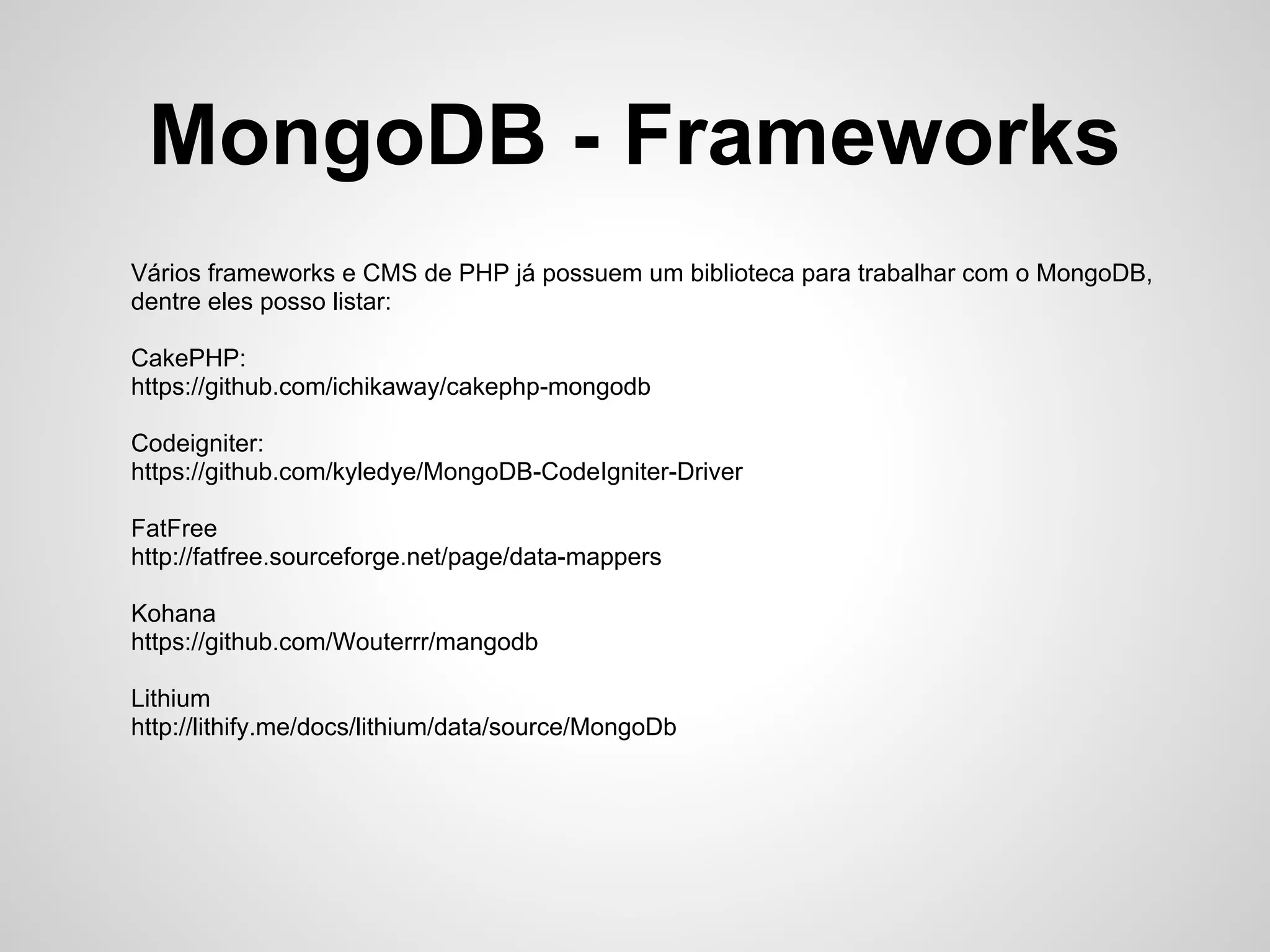 MongoDB - Frameworks

Vários frameworks e CMS de PHP já possuem um biblioteca para trabalhar com o MongoDB, dentre eles posso listar:

CakePHP:
https://github.com/ichikaway/cakephp-mongodb

Codeigniter:
https://github.com/kyledye/MongoDB-CodeIgniter-Driver

FatFree
http://fatfree.sourceforge.net/page/data-mappers

Kohana
https://github.com/Wouterrr/mangodb

Lithium
http://lithify.me/docs/lithium/data/source/MongoDb